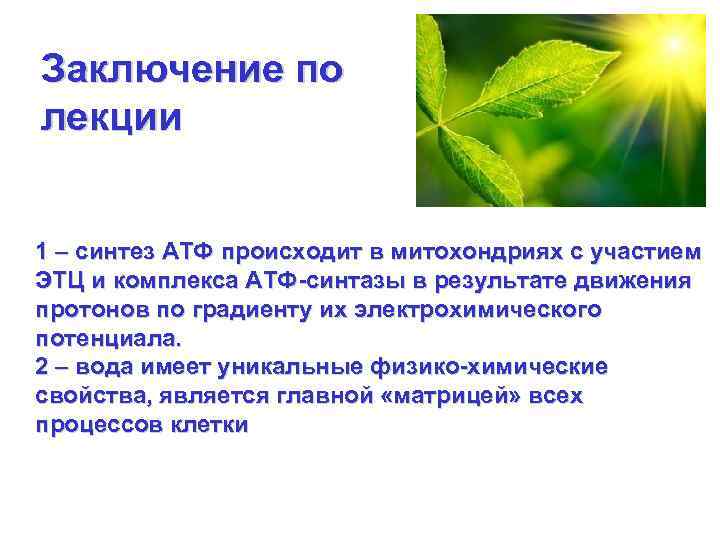 Заключение по лекции

1 – синтез АТФ происходит в митохондриях с участием ЭТЦ и комплекса АТФ-синтазы в результате движения протонов по градиенту их электрохимического потенциала.
2 – вода имеет уникальные физико-химические свойства, является главной «матрицей» всех процессов клетки